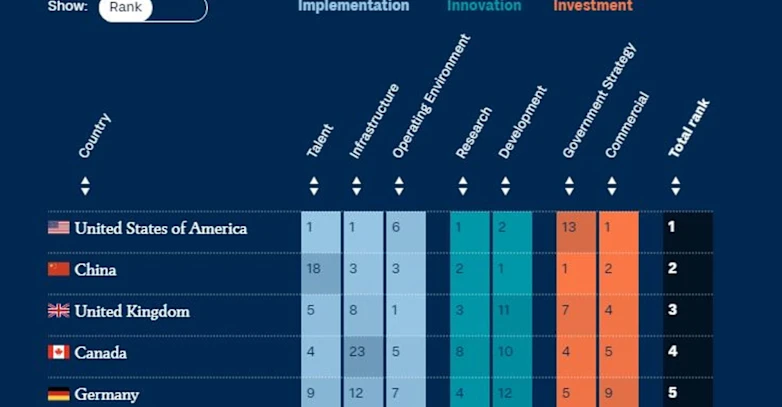 Show: Rank

Implementation Innovation Investment

| Country | Talent | Infrastructure | Operating Environment | Research | Development | Government Strategy | Commercial | Total rank |
|---|---|---|---|---|---|---|---|---|
| United States of America | 1 | 1 | 6 | 1 | 2 | 13 | 1 | 1 |
| China | 18 | 3 | 3 | 2 | 1 | 1 | 2 | 2 |
| United Kingdom | 5 | 8 | 1 | 3 | 11 | 7 | 4 | 3 |
| Canada | 4 | 23 | 5 | 8 | 10 | 4 | 5 | 4 |
| Germany | 9 | 12 | 7 | 4 | 12 | 5 | 9 | 5 |